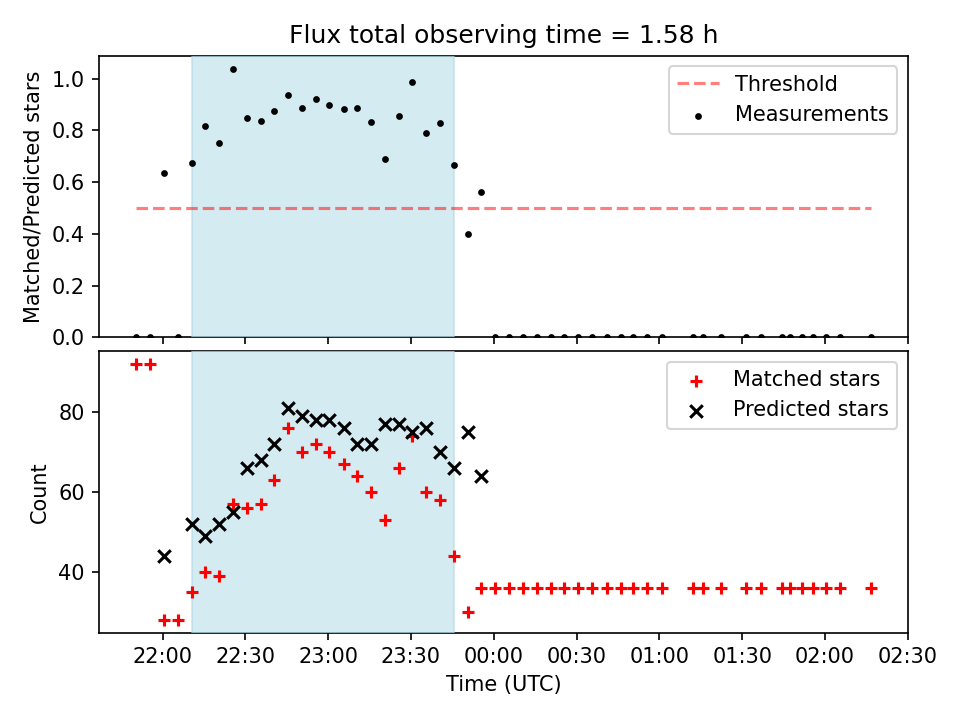 Flux total observing time = 1.58 h

Matched/Predicted stars

1.0
0.8
0.6
0.4
0.2
0.0

Threshold
Measurements

Count

80
60
40

Matched stars
Predicted stars

22:00
22:30
23:00
23:30
00:00
00:30
01:00
01:30
02:00
02:30

Time (UTC)